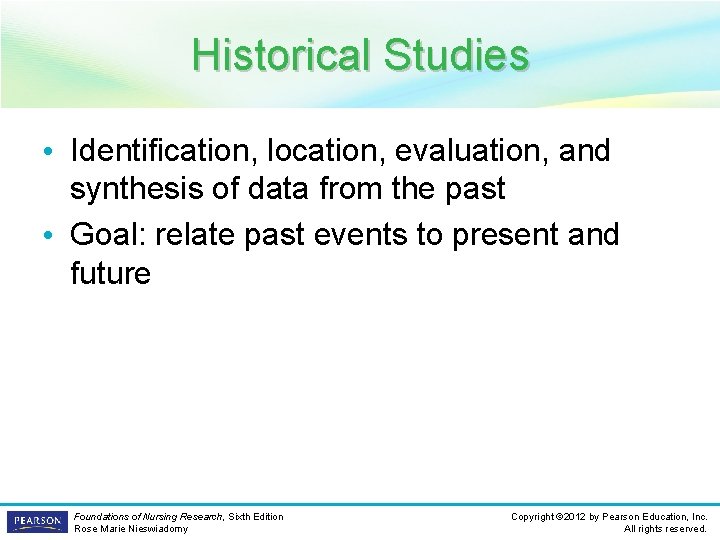 Historical Studies

• Identification, location, evaluation, and synthesis of data from the past
• Goal: relate past events to present and future

PEARSON

Foundations of Nursing Research, Sixth Edition
Rose Marie Nieswiadomy

Copyright ©2012 by Pearson Education, Inc.
All rights reserved.